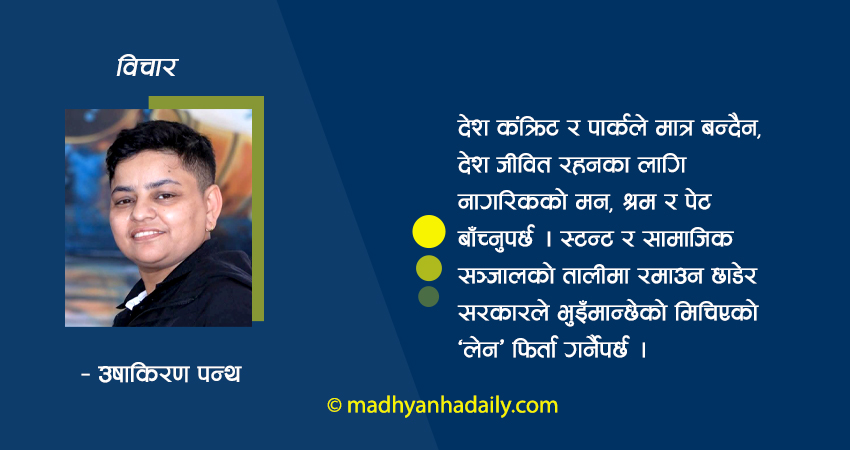 विचार

- उषाकिरण पन्थ

देश कंक्रिट र पार्कले मात्र बन्दैन, देश जीवित रहनका लागि नागरिकको मन, श्रम र पेट बाँच्नुपर्छ । स्टन्ट र सामाजिक सञ्जालको तालीमा रमाउन छाडेर सरकारले भुइँमान्छेको मिचिएको 'लेन' फिर्ता गर्नैपर्छ ।

© madhyanhadaily.com